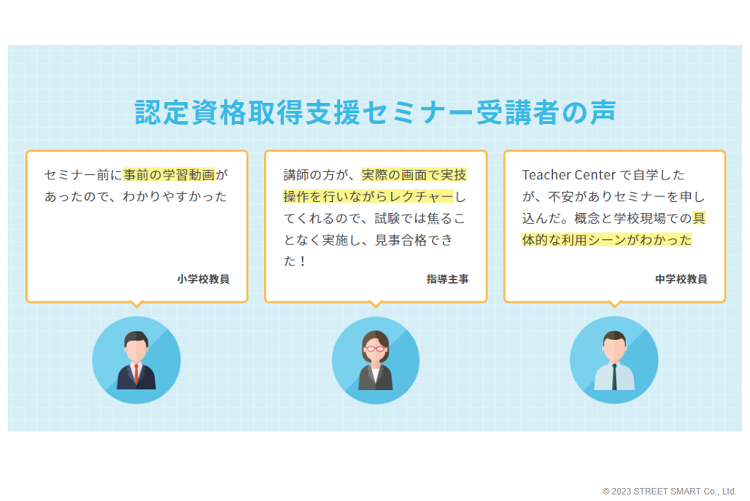 認定資格取得支援セミナー受講者の声

セミナー前に事前の学習動画があったので、わかりやすかった

小学校教員

講師の方が、実際の画面で実技操作を行いながらレクチャーしてくれるので、試験では焦ることなく実施し、見事合格できた！

指導主事

Teacher Center で自学したが、不安がありセミナーを申し込んだ。概念と学校現場での具体的な利用シーンがわかった

中学校教員

© 2023 STREET SMART Co., Ltd.